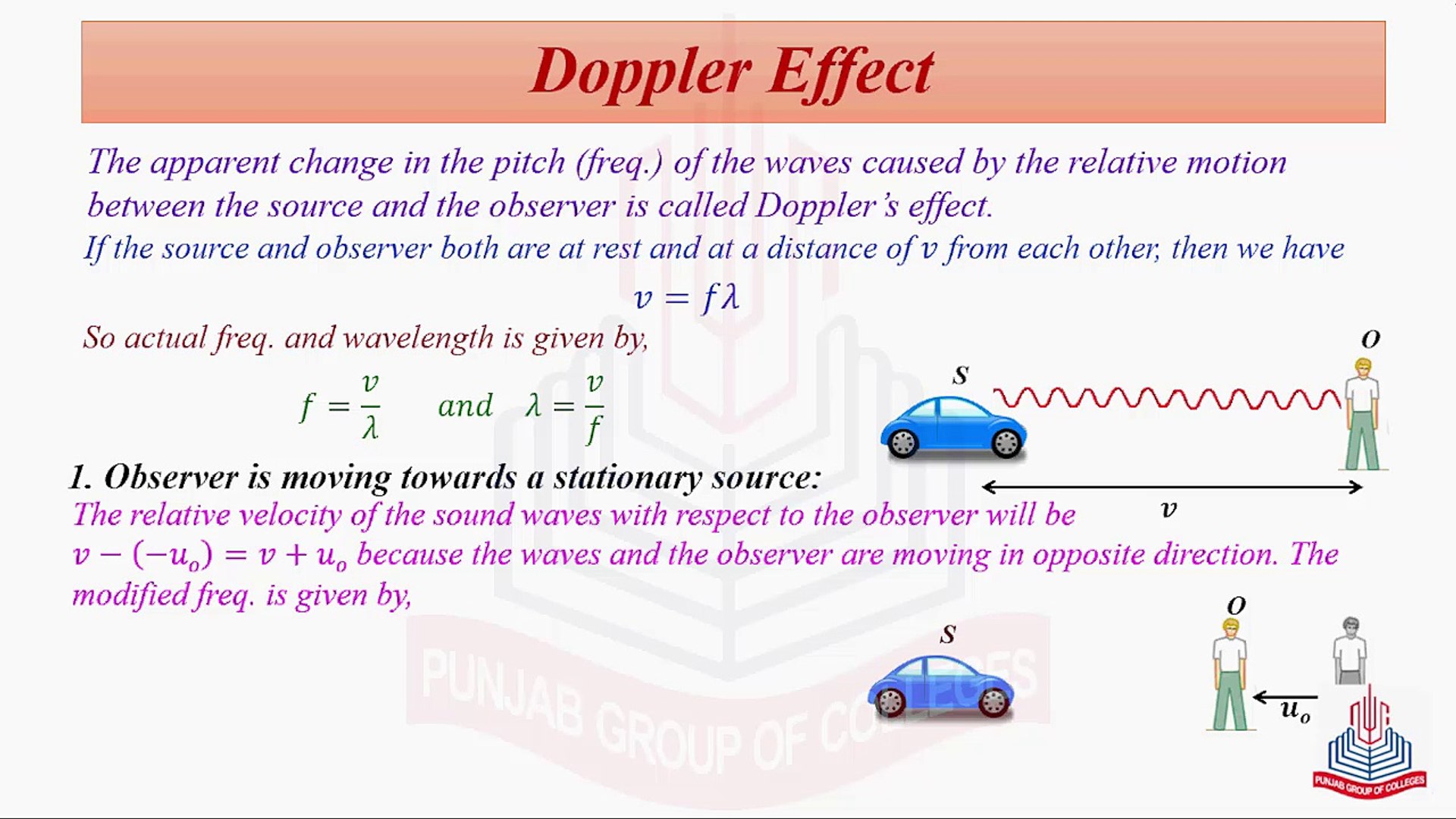 Doppler Effect

The apparent change in the pitch (freq.) of the waves caused by the relative motion between the source and the observer is called Doppler's effect.

If the source and observer both are at rest and at a distance of $v$ from each other, then we have

$v = f\lambda$

So actual freq. and wavelength is given by,

$f = \frac{v}{\lambda}$ and $\lambda = \frac{v}{f}$

S

O

$v$

1. Observer is moving towards a stationary source:

The relative velocity of the sound waves with respect to the observer will be $v - (-u_o) = v + u_o$ because the waves and the observer are moving in opposite direction. The modified freq. is given by,

S

O

$u_o$

PUNJAB GROUP OF COLLEGES

PUNJAB GROUP OF COLLEGES